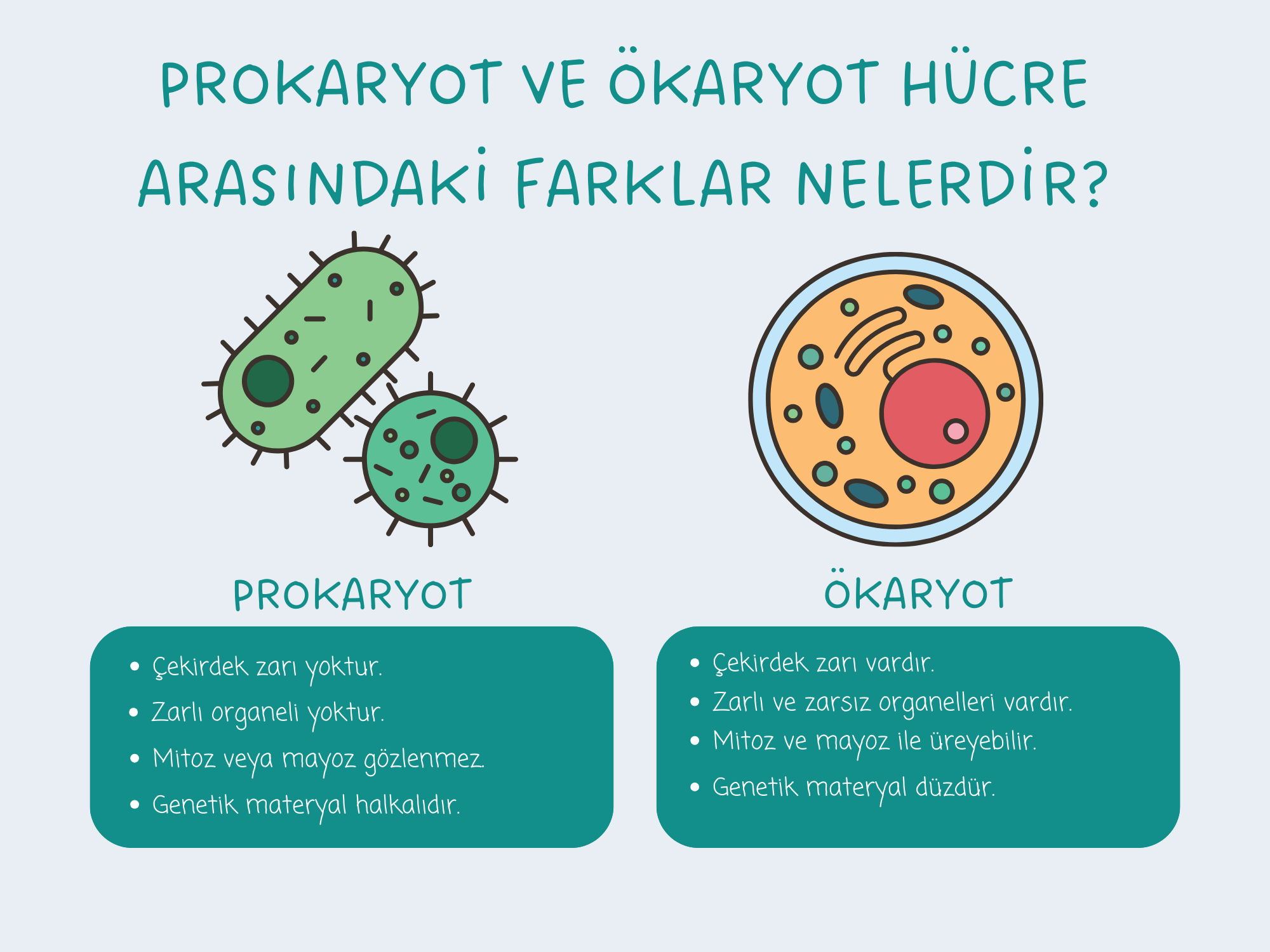 PROKARYOT VE ÖKARYOT HÜCRE ARASINDAKİ FARKLAR NELERDİR?

PROKARYOT

- Çekirdek zarı yoktur.
- Zarlı organeli yoktur.
- Mitoz veya mayoz gözlenmez.
- Genetik materyal halkalıdır.

ÖKARYOT

- Çekirdek zarı vardır.
- Zarlı ve zarsız organelleri vardır.
- Mitoz ve mayoz ile üreyebilir.
- Genetik materyal düzdür.